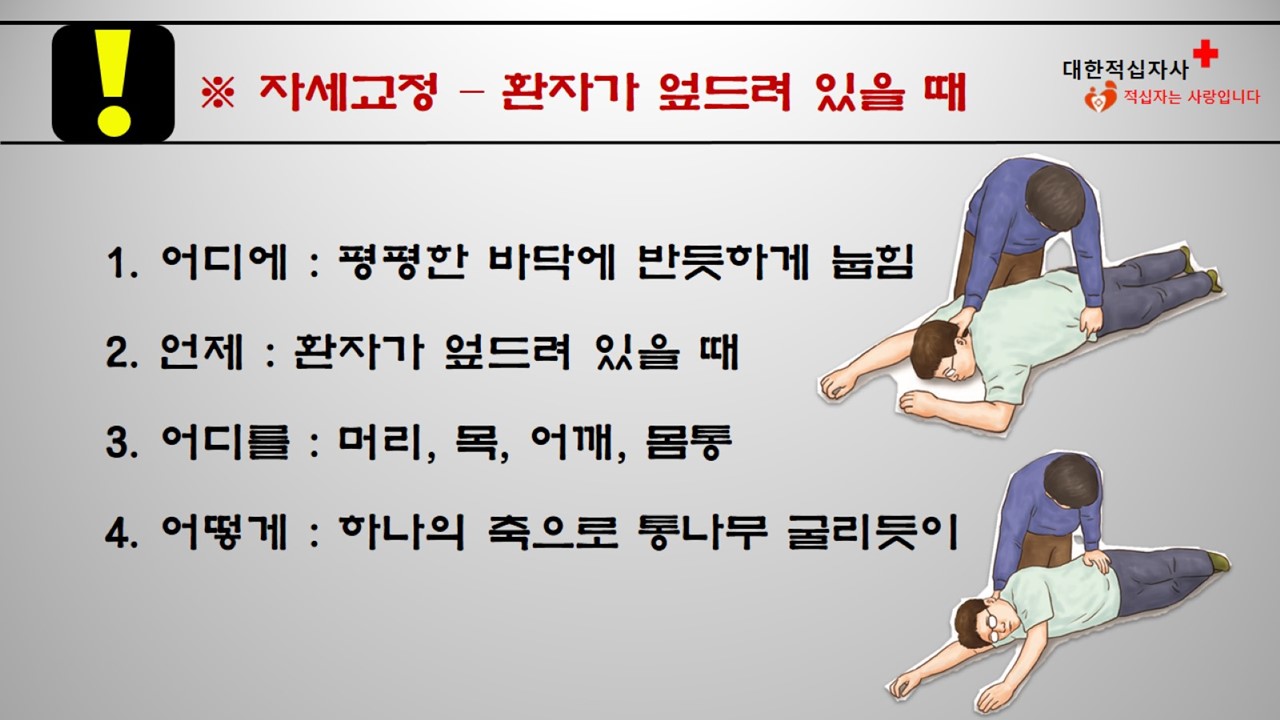 !

※ 자세고정 – 환자가 엎드려 있을 때

대한적십자사
적십자는 사랑입니다

1. 어디에 : 평평한 바닥에 반듯하게 눕힘

2. 언제 : 환자가 엎드려 있을 때

3. 어디를 : 머리, 목, 어깨, 몸통

4. 어떻게 : 하나의 축으로 통나무 굴리듯이